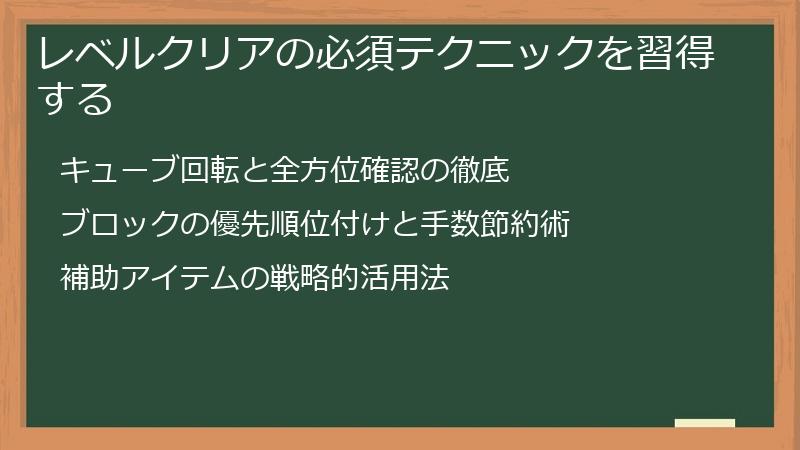 レベルクリアの必須テクニックを習得する

キューブ回転と全方位確認の徹底

ブロックの優先順位付けと手数節約術

補助アイテムの戦略的活用法